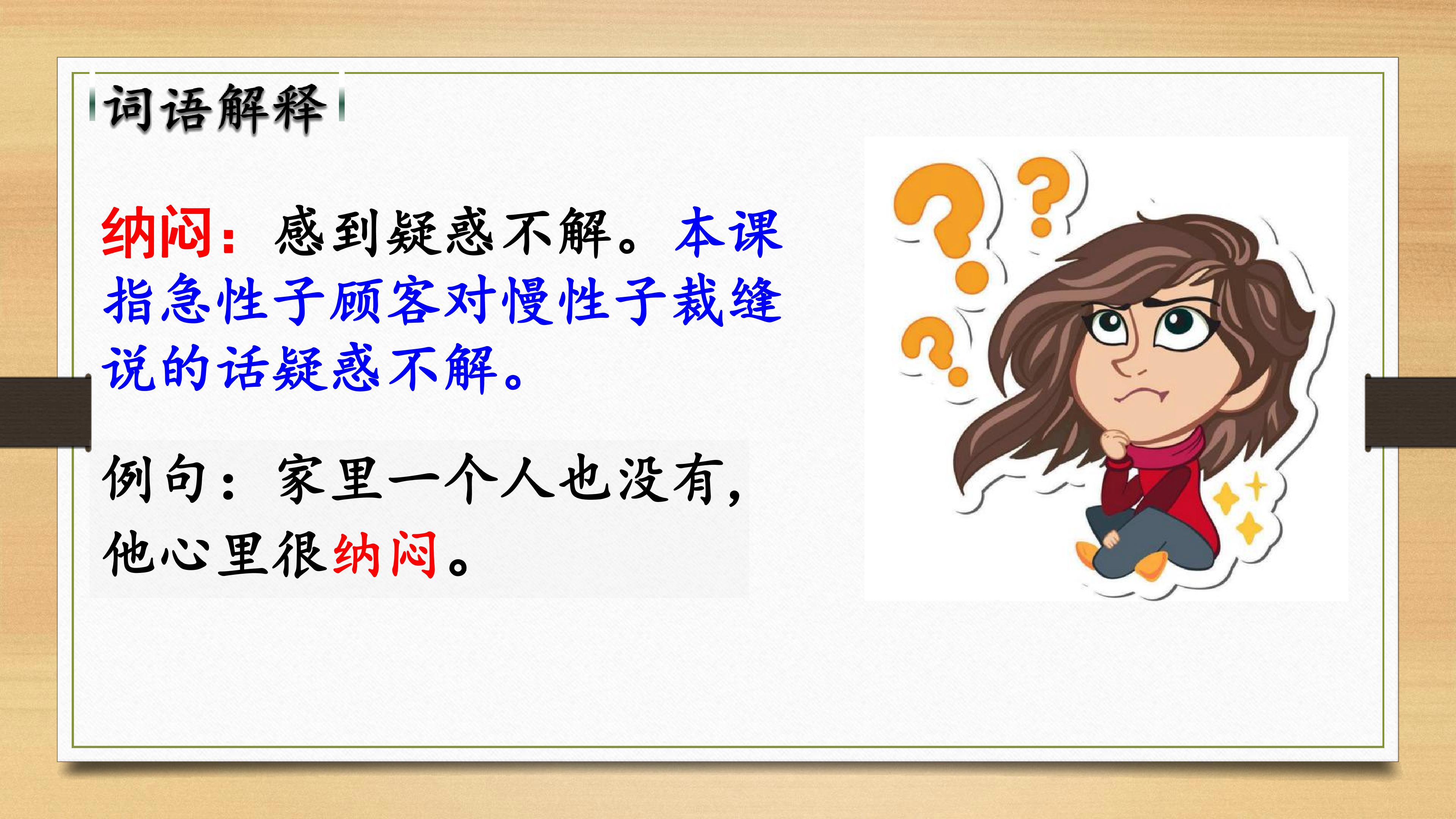 词语解释

纳闷：感到疑惑不解。本课指急性子顾客对慢性子裁缝说的话疑惑不解。

例句：家里一个人也没有，他心里很纳闷。